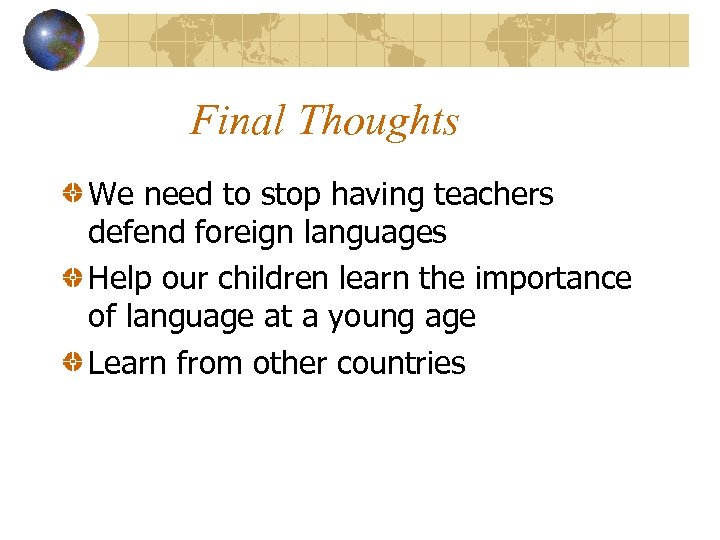 Final Thoughts

We need to stop having teachers defend foreign languages

Help our children learn the importance of language at a young age

Learn from other countries